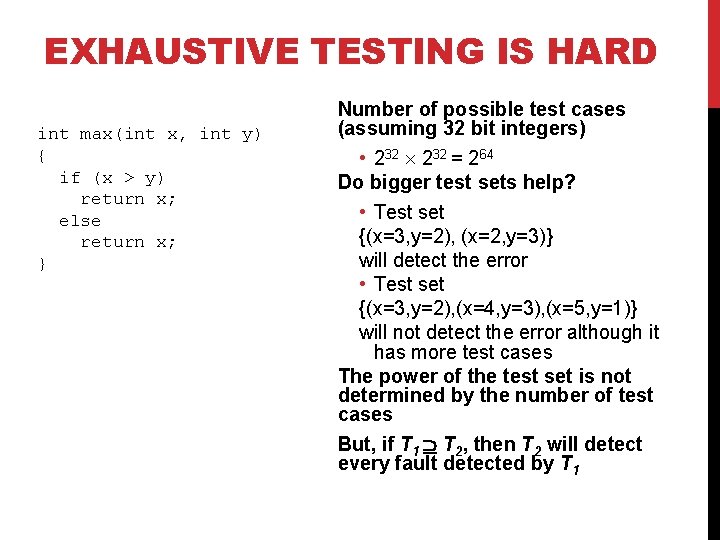 EXHAUSTIVE TESTING IS HARD

int max(int x, int y)
{
  if (x > y)
    return x;
  else
    return x;
}

Number of possible test cases (assuming 32 bit integers)

• $2^{32} \times 2^{32} = 2^{64}$

Do bigger test sets help?

• Test set
{(x=3,y=2), (x=2,y=3)}
will detect the error

• Test set
{(x=3,y=2),(x=4,y=3),(x=5,y=1)}
will not detect the error although it has more test cases

The power of the test set is not determined by the number of test cases

But, if $T_1 \supseteq T_2$, then $T_2$ will detect every fault detected by $T_1$